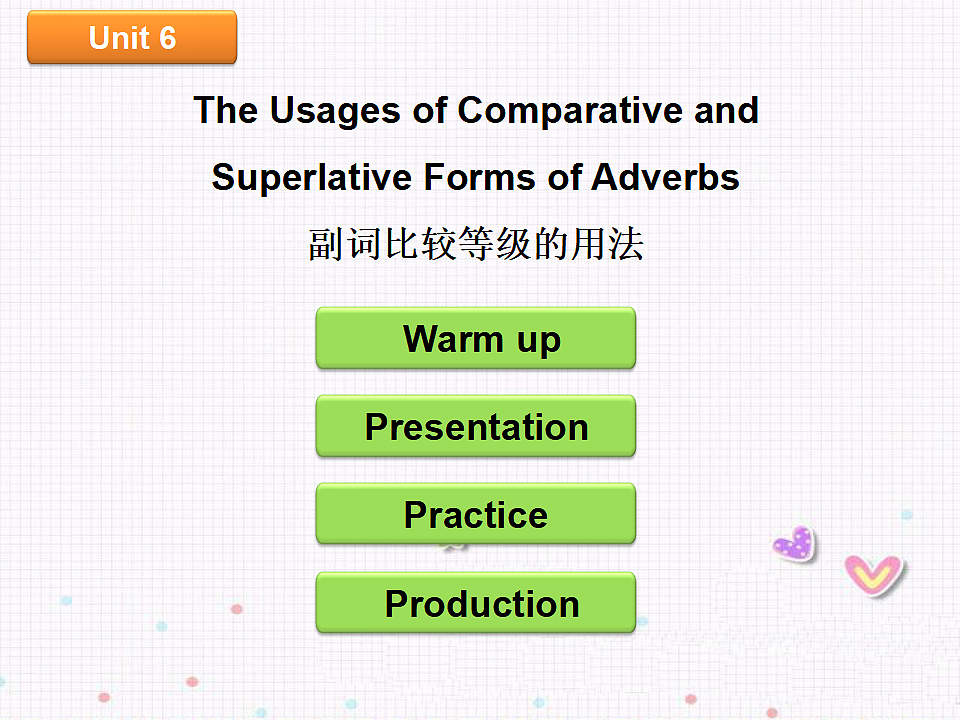 Unit 6

The Usages of Comparative and Superlative Forms of Adverbs

副词比较等级的用法

Warm up

Presentation

Practice

Production